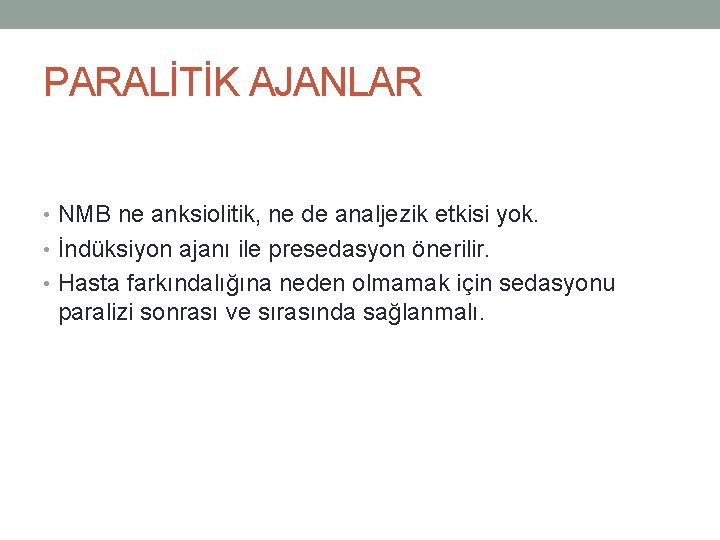 PARALİTİK AJANLAR

• NMB ne anksiolitik, ne de analjezik etkisi yok.
• İndüksiyon ajanı ile presedasyon önerilir.
• Hasta farkındalığına neden olmamak için sedasyonu paralizi sonrası ve sırasında sağlanmalı.